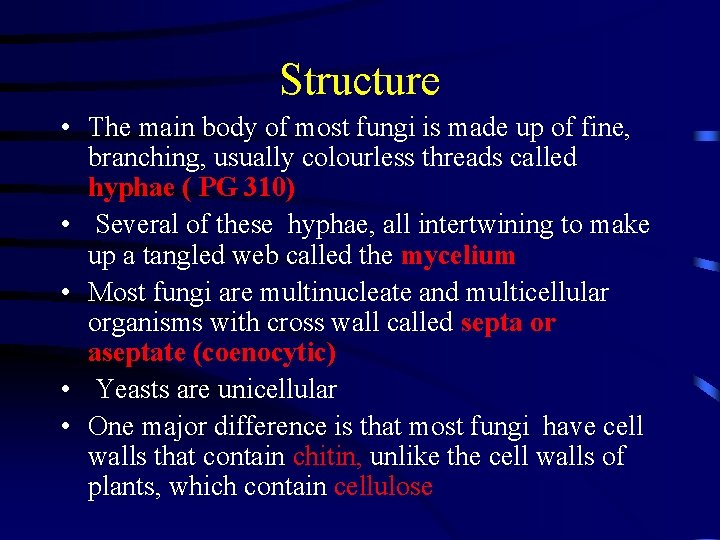 Structure

• The main body of most fungi is made up of fine, branching, usually colourless threads called hyphae ( PG 310)

• Several of these hyphae, all intertwining to make up a tangled web called the mycelium

• Most fungi are multinucleate and multicellular organisms with cross wall called septa or aseptate (coenocytic)

• Yeasts are unicellular

• One major difference is that most fungi have cell walls that contain chitin, unlike the cell walls of plants, which contain cellulose